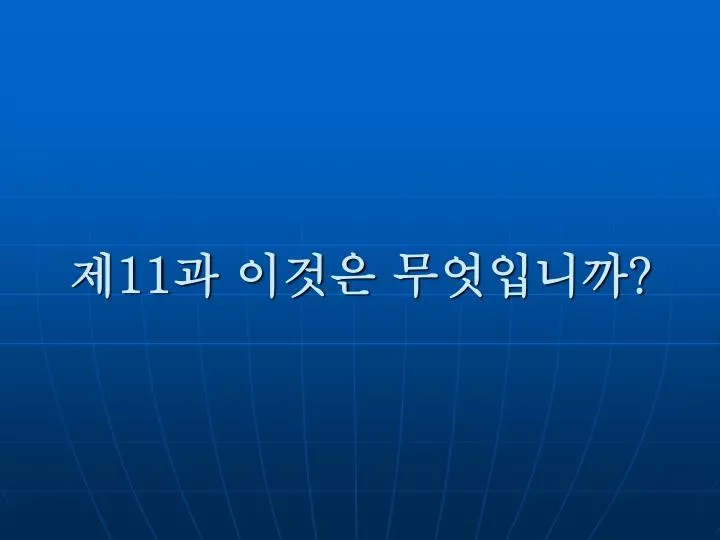 제11과 이것은 무엇입니까?